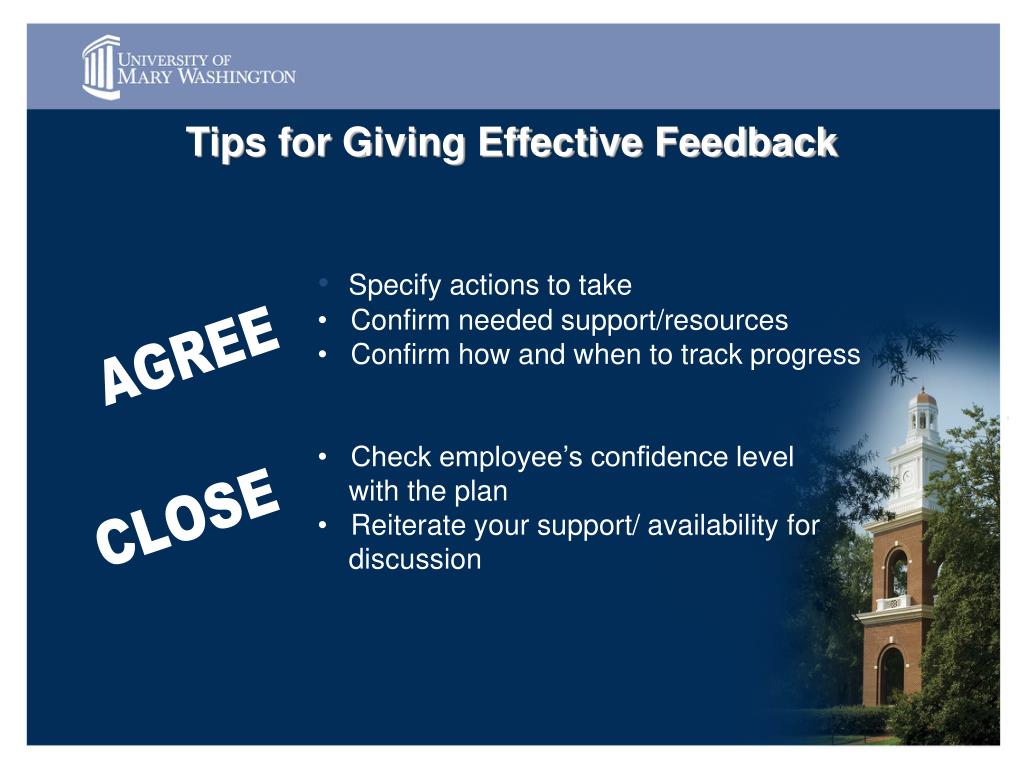 UNIVERSITY OF MARY WASHINGTON

Tips for Giving Effective Feedback

AGREE

• Specify actions to take
• Confirm needed support/resources
• Confirm how and when to track progress

CLOSE

• Check employee's confidence level with the plan
• Reiterate your support/ availability for discussion